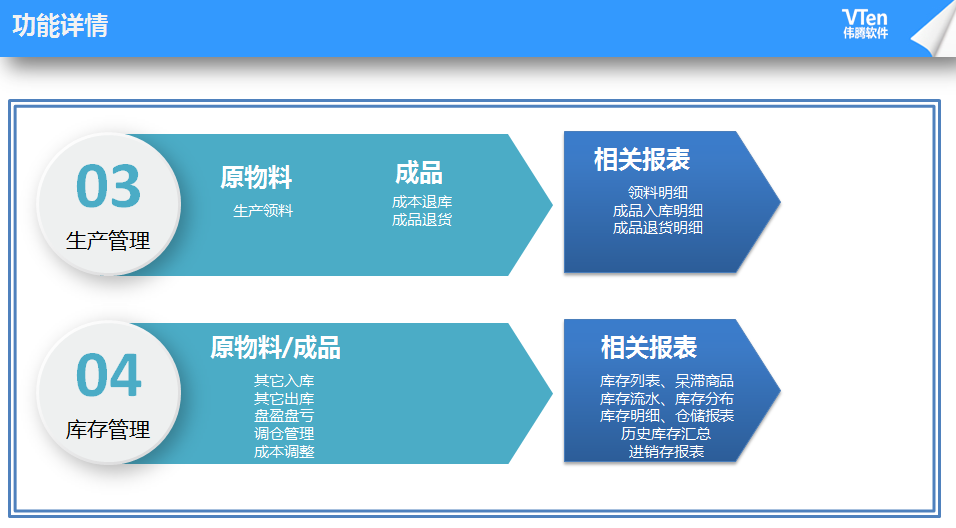 功能详情

VTen
伟腾软件

03
生产管理

原物料
生产领料

成品
成本退库
成品退货

相关报表
领料明细
成品入库明细
成品退货明细

04
库存管理

原物料/成品
其它入库
其它出库
盘盈盘亏
调仓管理
成本调整

相关报表
库存列表、呆滞商品
库存流水、库存分布
库存明细、仓储报表
历史库存汇总
进销存报表